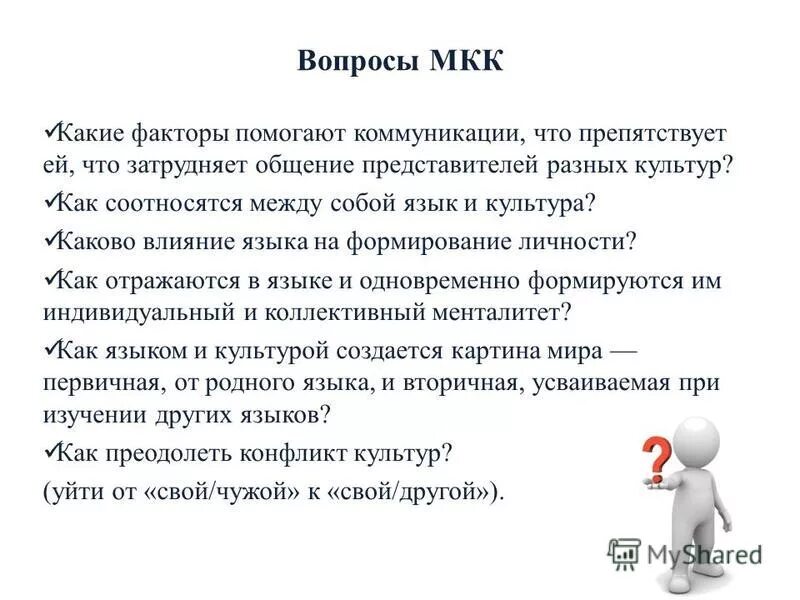 Вопросы МКК

✓Какие факторы помогают коммуникации, что препятствует ей, что затрудняет общение представителей разных культур?

✓Как соотносятся между собой язык и культура?

✓Каково влияние языка на формирование личности?

✓Как отражаются в языке и одновременно формируются им индивидуальный и коллективный менталитет?

✓Как языком и культурой создается картина мира — первичная, от родного языка, и вторичная, усваиваемая при изучении других языков?

✓Как преодолеть конфликт культур?
(уйти от «свой/чужой» к «свой/другой»).

?

MyShared